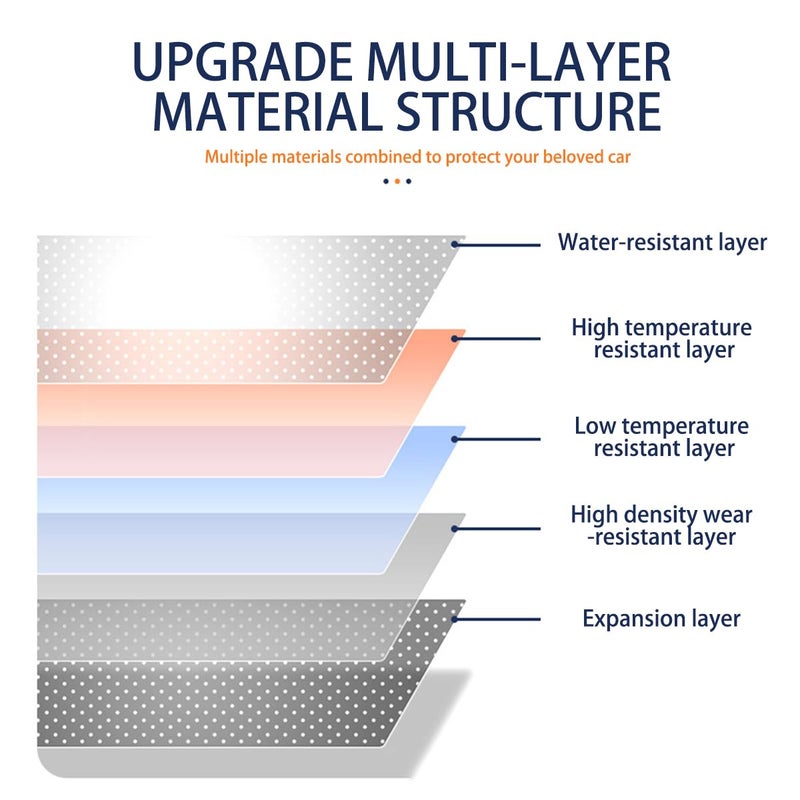 UPGRADE MULTI-LAYER MATERIAL STRUCTURE

Multiple materials combined to protect your beloved car

Water-resistant layer

High temperature resistant layer

Low temperature resistant layer

High density wear -resistant layer

Expansion layer